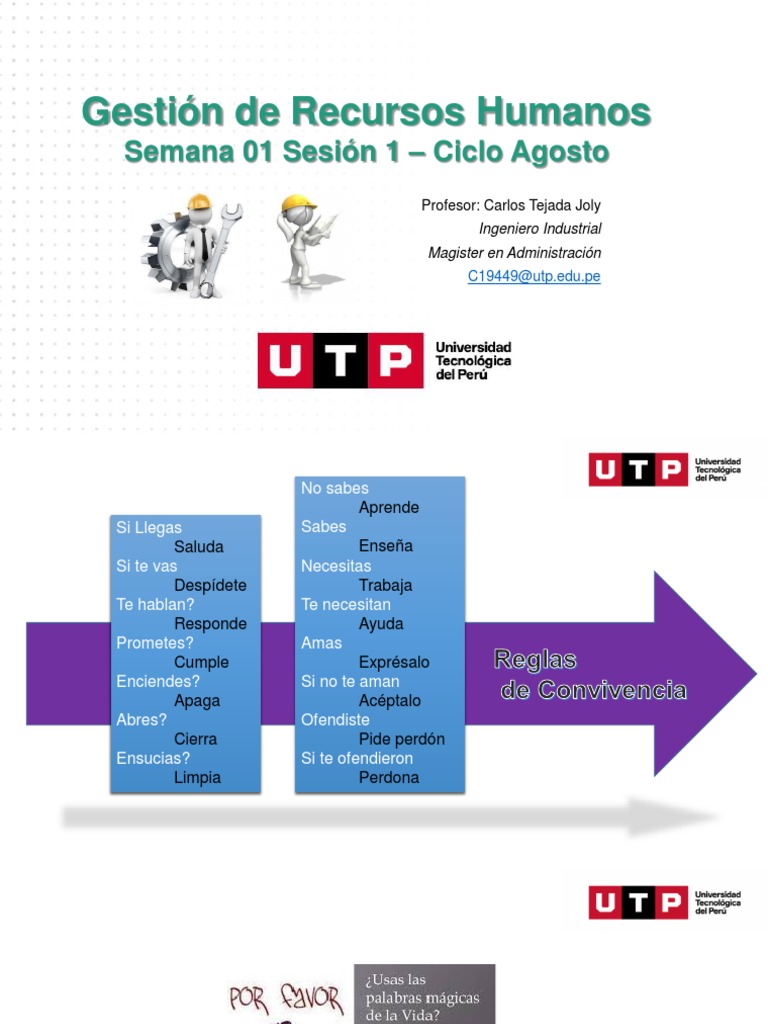 Gestión de Recursos Humanos
Semana 01 Sesión 1 – Ciclo Agosto

Profesor: Carlos Tejada Joly
Ingeniero Industrial
Magister en Administración
C19449@utp.edu.pe

UTP Universidad Tecnológica del Perú

UTP Universidad Tecnológica del Perú

Si Llegas
Saluda
Si te vas
Despídete
Te hablan?
Responde
Prometes?
Cumple
Enciendes?
Apaga
Abres?
Cierra
Ensucias?
Limpia

No sabes
Aprende
Sabes
Enseña
Necesitas
Trabaja
Te necesitan
Ayuda
Amas
Exprésalo
Si no te aman
Acéptalo
Ofendiste
Pide perdón
Si te ofendieron
Perdona

Reglas de Convivencia

UTP Universidad Tecnológica del Perú

POR FAVOR
¿Usas las palabras mágicas de la Vida?